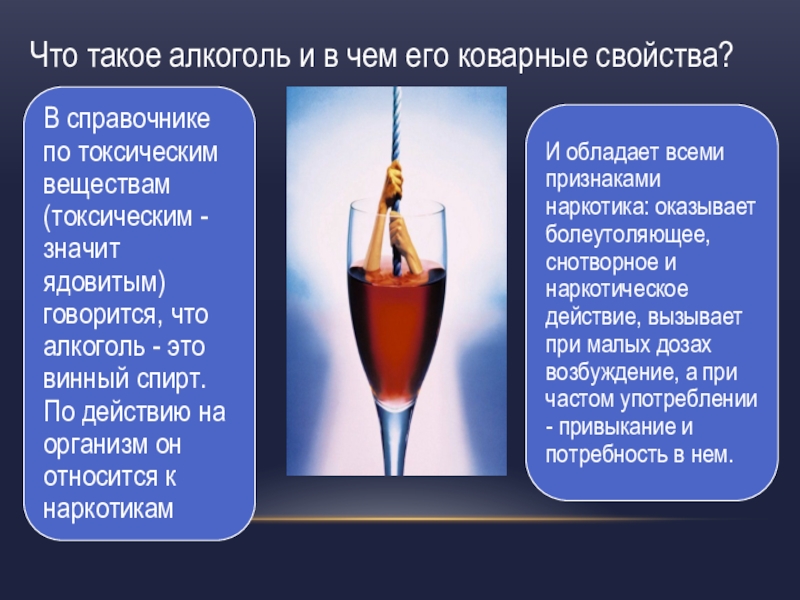 Что такое алкоголь и в чем его коварные свойства?

В справочнике по токсическим веществам (токсическим - значит ядовитым) говорится, что алкоголь - это винный спирт. По действию на организм он относится к наркотикам

И обладает всеми признаками наркотика: оказывает болеутоляющее, снотворное и наркотическое действие, вызывает при малых дозах возбуждение, а при частом употреблении - привыкание и потребность в нем.